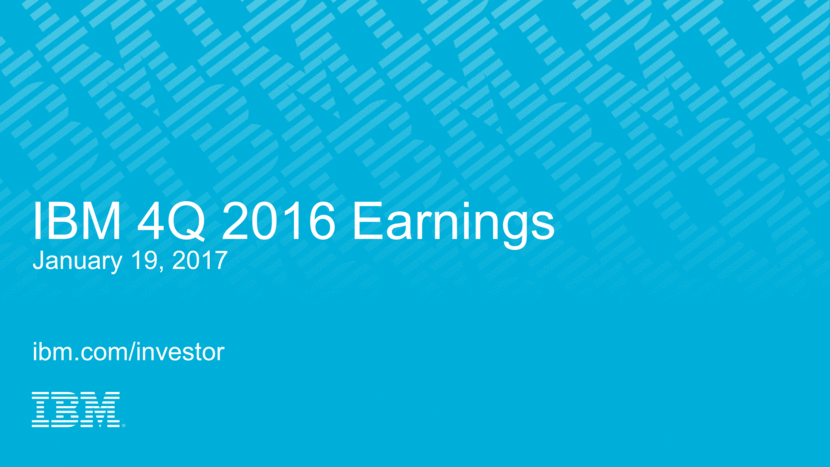 IBM 4Q 2016 Earnings
January 19, 2017

ibm.com/investor

IBM